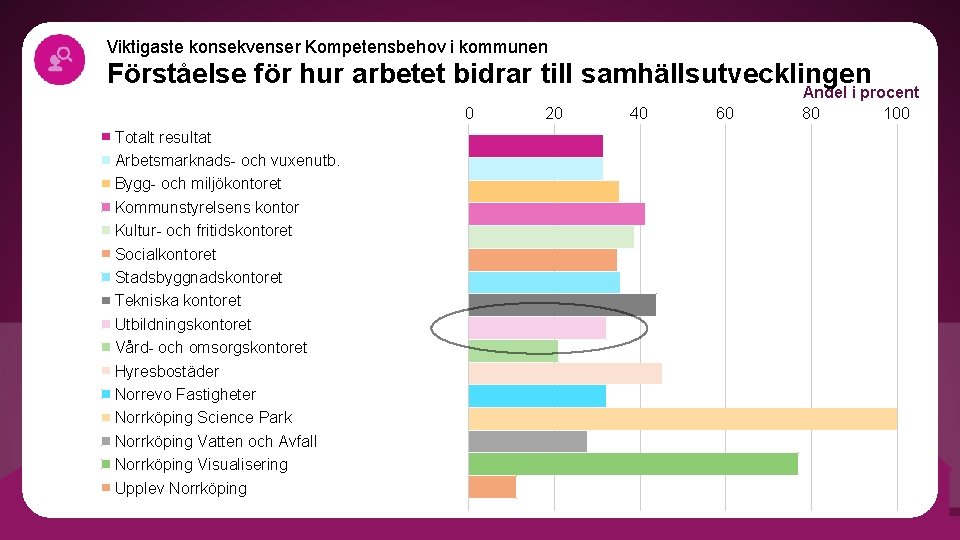 Viktigaste konsekvenser Kompetensbehov i kommunen

Förståelse för hur arbetet bidrar till samhällsutvecklingen

Andel i procent

0 20 40 60 80 100

Totalt resultat
Arbetsmarknads- och vuxenutb.
Bygg- och miljökontoret
Kommunstyrelsens kontor
Kultur- och fritidskontoret
Socialkontoret
Stadsbyggnadskontoret
Tekniska kontoret
Utbildningskontoret
Vård- och omsorgskontoret
Hyresbostäder
Norrevo Fastigheter
Norrköping Science Park
Norrköping Vatten och Avfall
Norrköping Visualisering
Upplev Norrköping